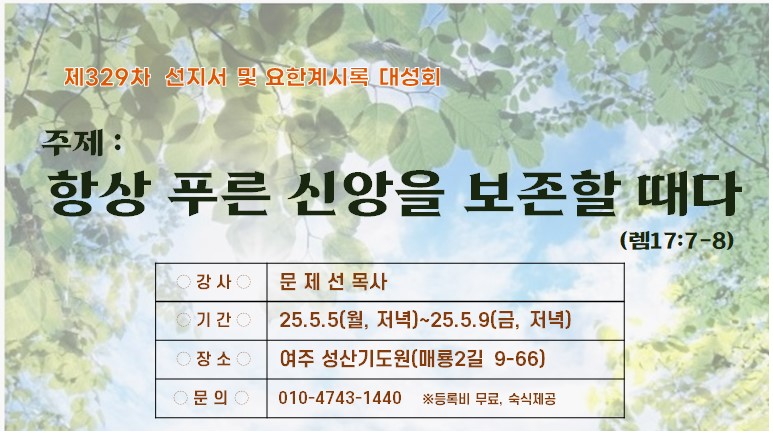 제329차 선지서 및 요한계시록 대성회

주제 :
항상 푸른 신앙을 보존할 때다
(렘17:7-8)

| ◌ 강 사 ◌ | 문 제 선 목사 |
|---|---|
| ◌ 기 간 ◌ | 25.5.5(월, 저녁)~25.5.9(금, 저녁) |
| ◌ 장 소 ◌ | 여주 성산기도원(매룡2길 9-66) |
| ◌ 문 의 ◌ | 010-4743-1440 ※등록비 무료, 숙식제공 |